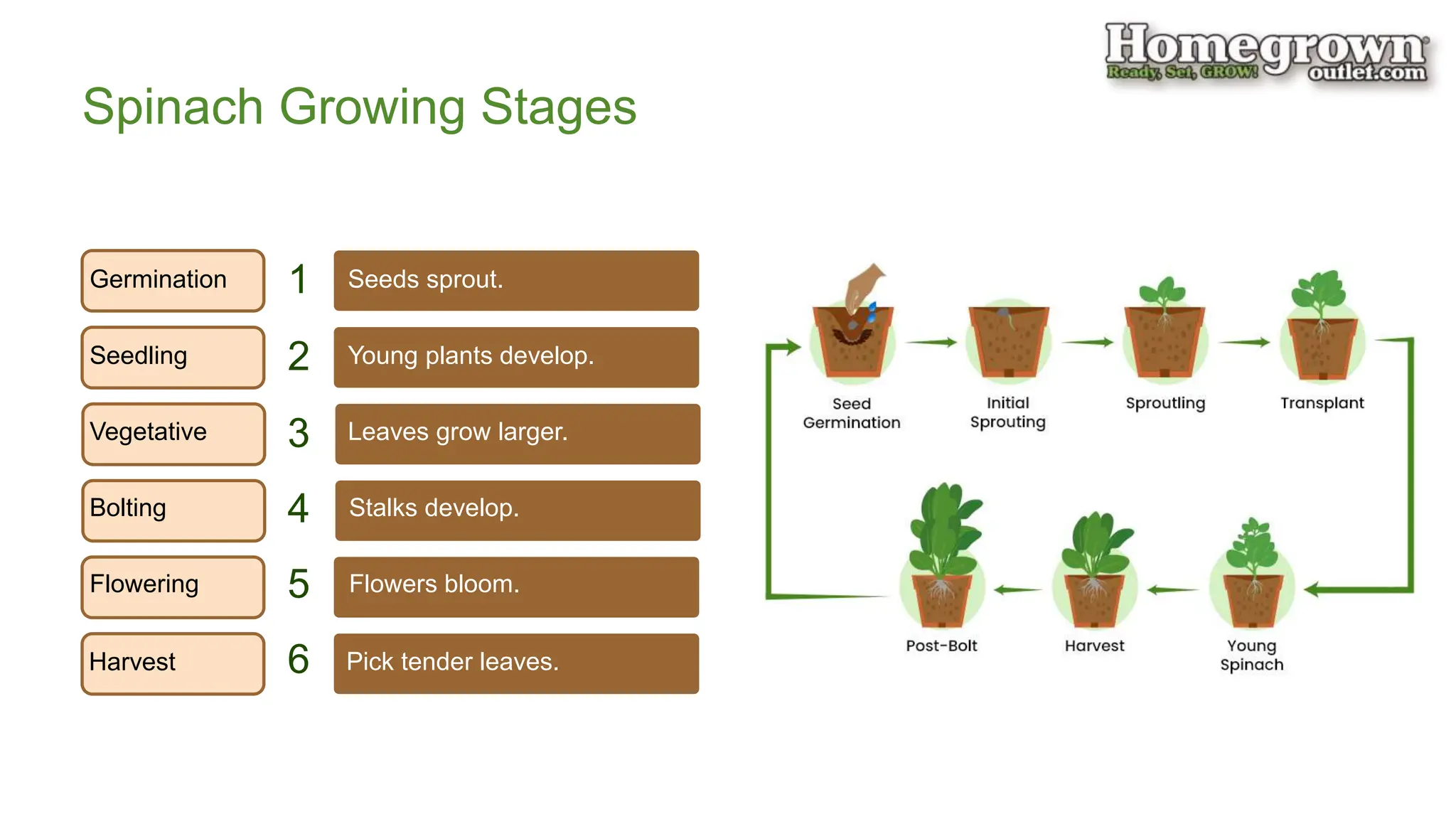 Homegrown
Ready, Set, GROW!
outlet.com

Spinach Growing Stages

Germination 1 Seeds sprout.

Seedling 2 Young plants develop.

Vegetative 3 Leaves grow larger.

Bolting 4 Stalks develop.

Flowering 5 Flowers bloom.

Harvest 6 Pick tender leaves.

Seed Germination
Initial Sprouting
Sproutling
Transplant
Young Spinach
Harvest
Post-Bolt